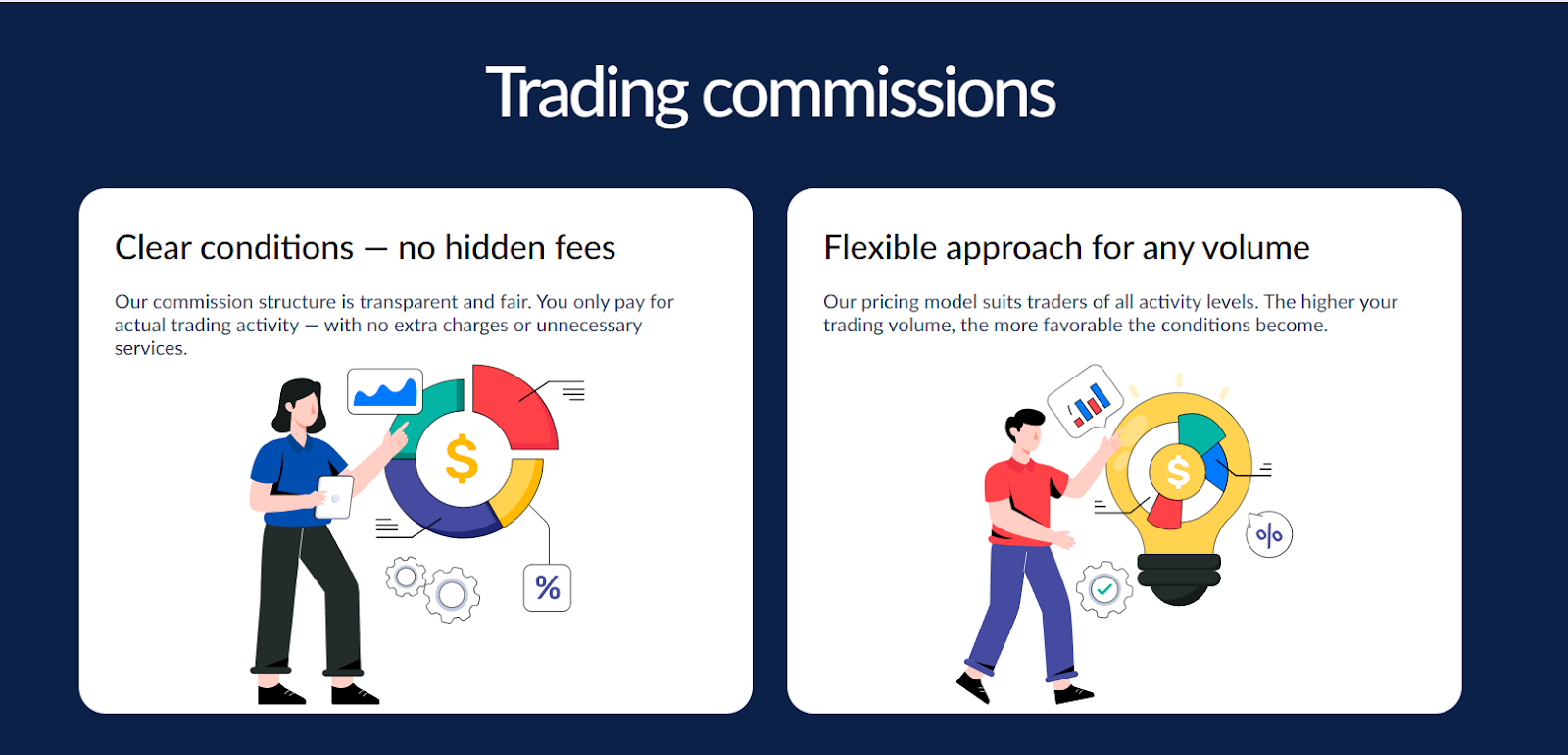 Trading commissions

Clear conditions — no hidden fees

Our commission structure is transparent and fair. You only pay for actual trading activity — with no extra charges or unnecessary services.

$

%

Flexible approach for any volume

Our pricing model suits traders of all activity levels. The higher your trading volume, the more favorable the conditions become.

$

%